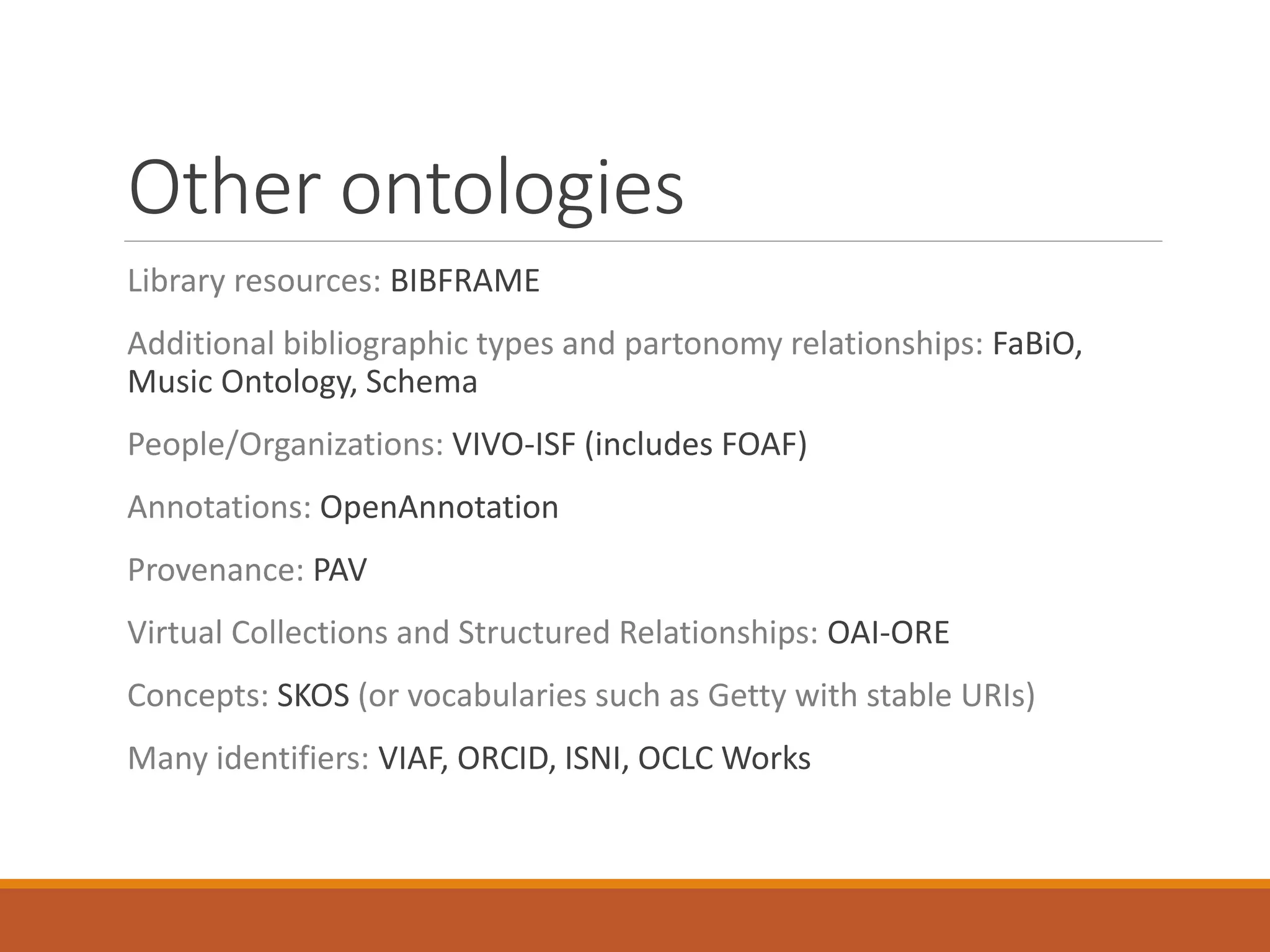 Other ontologies

Library resources: BIBFRAME

Additional bibliographic types and partonomy relationships: FaBiO, Music Ontology, Schema

People/Organizations: VIVO-ISF (includes FOAF)

Annotations: OpenAnnotation

Provenance: PAV

Virtual Collections and Structured Relationships: OAI-ORE

Concepts: SKOS (or vocabularies such as Getty with stable URIs)

Many identifiers: VIAF, ORCID, ISNI, OCLC Works